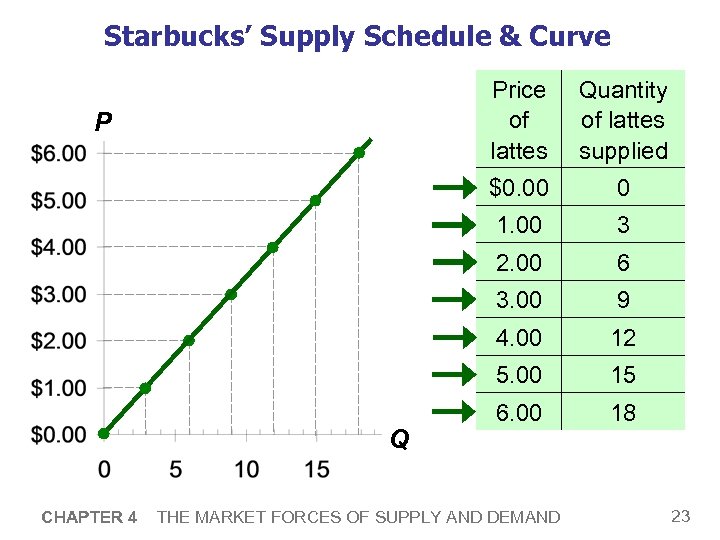 Starbucks' Supply Schedule & Curve

P

$6.00
$5.00
$4.00
$3.00
$2.00
$1.00
$0.00

0 5 10 15

Q

| Price of lattes | Quantity of lattes supplied |
|---|---|
| $0.00 | 0 |
| 1.00 | 3 |
| 2.00 | 6 |
| 3.00 | 9 |
| 4.00 | 12 |
| 5.00 | 15 |
| 6.00 | 18 |

CHAPTER 4 THE MARKET FORCES OF SUPPLY AND DEMAND 23